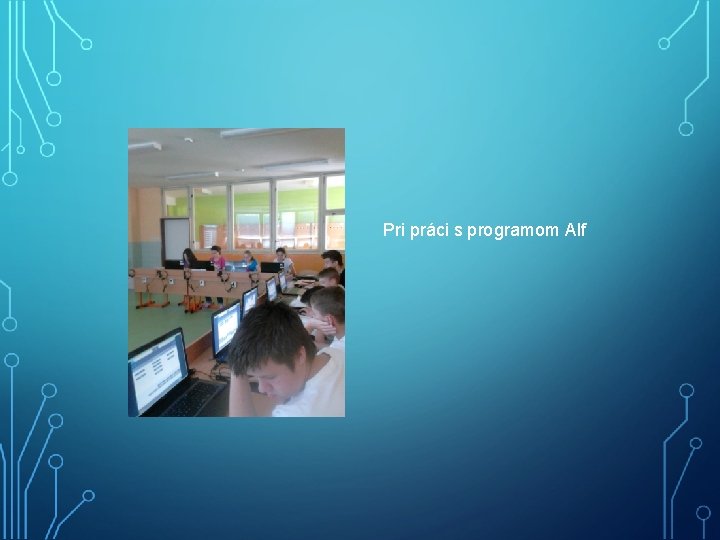 Pri práci s programom Alf